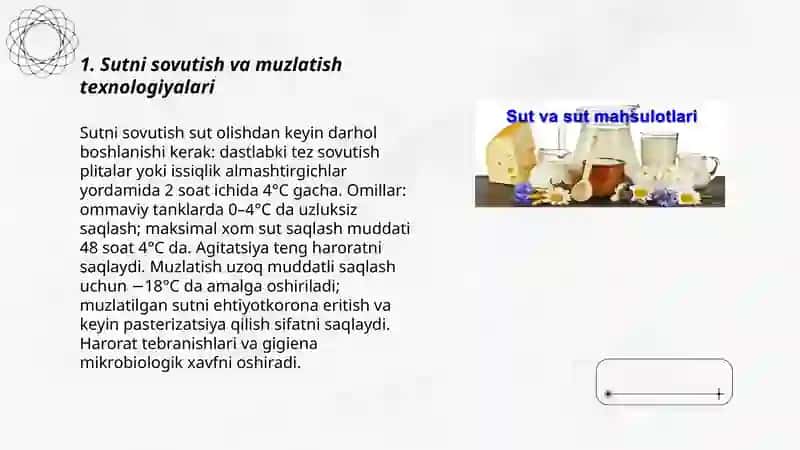 1. Sutni sovutish va muzlatish texnologiyalari

Sutni sovutish sut olishdan keyin darhol boshlanishi kerak: dastlabki tez sovutish plitalar yoki issiqlik almashtirgichlar yordamida 2 soat ichida 4°C gacha. Omillar: ommaviy tanklarda 0–4°C da uzluksiz saqlash; maksimal xom sut saqlash muddati 48 soat 4°C da. Agitatsiya teng haroratni saqlaydi. Muzlatish uzoq muddatli saqlash uchun −18°C da amalga oshiriladi; muzlatilgan sutni ehtiyotkorona eritish va keyin pasterizatsiya qilish sifatni saqlaydi. Harorat tebranishlari va gigiena mikrobiologik xavfni oshiradi.

Sut va sut mahsulotlari